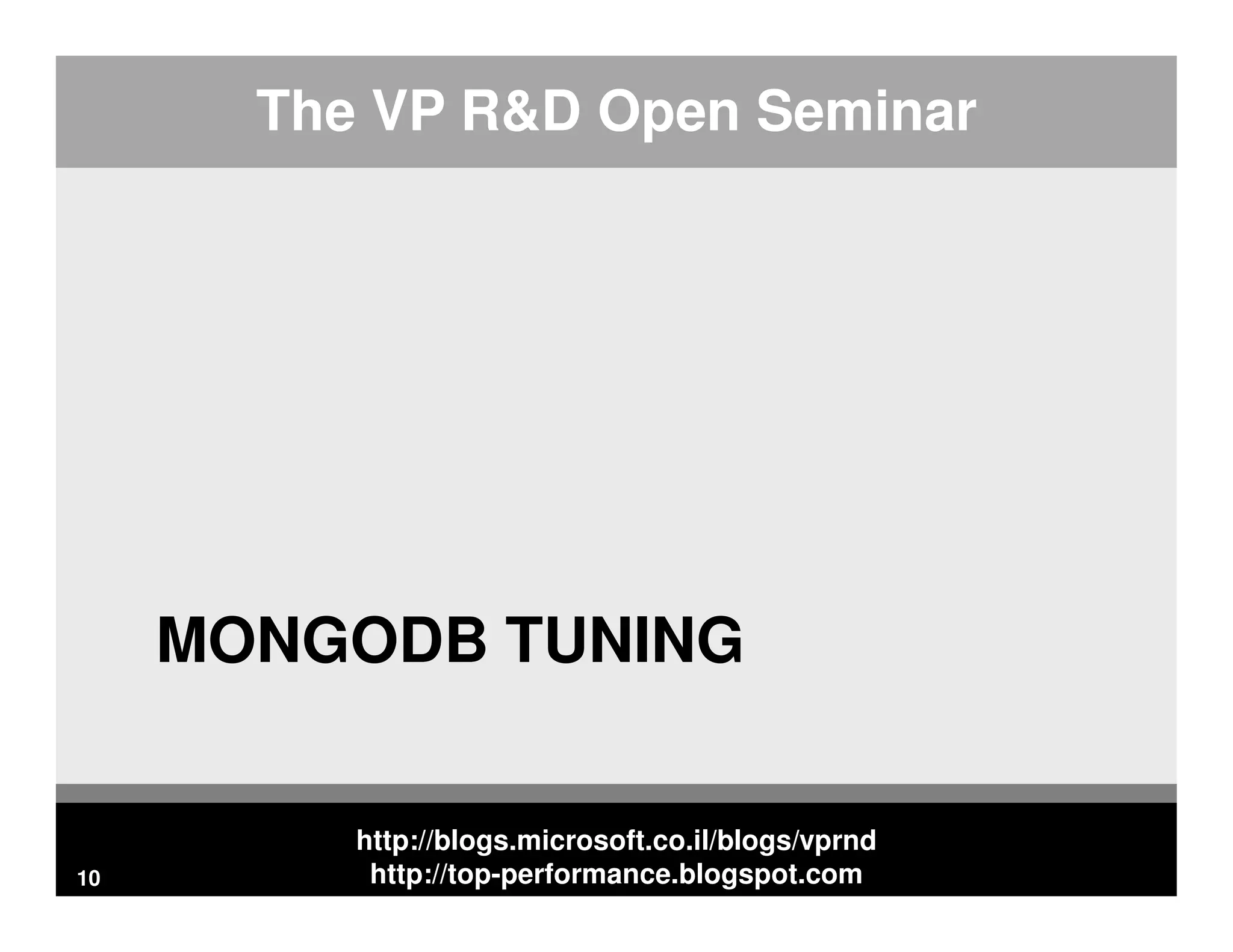 The VP R&D Open Seminar

MONGODB TUNING

http://blogs.microsoft.co.il/blogs/vprnd
http://top-performance.blogspot.com

10